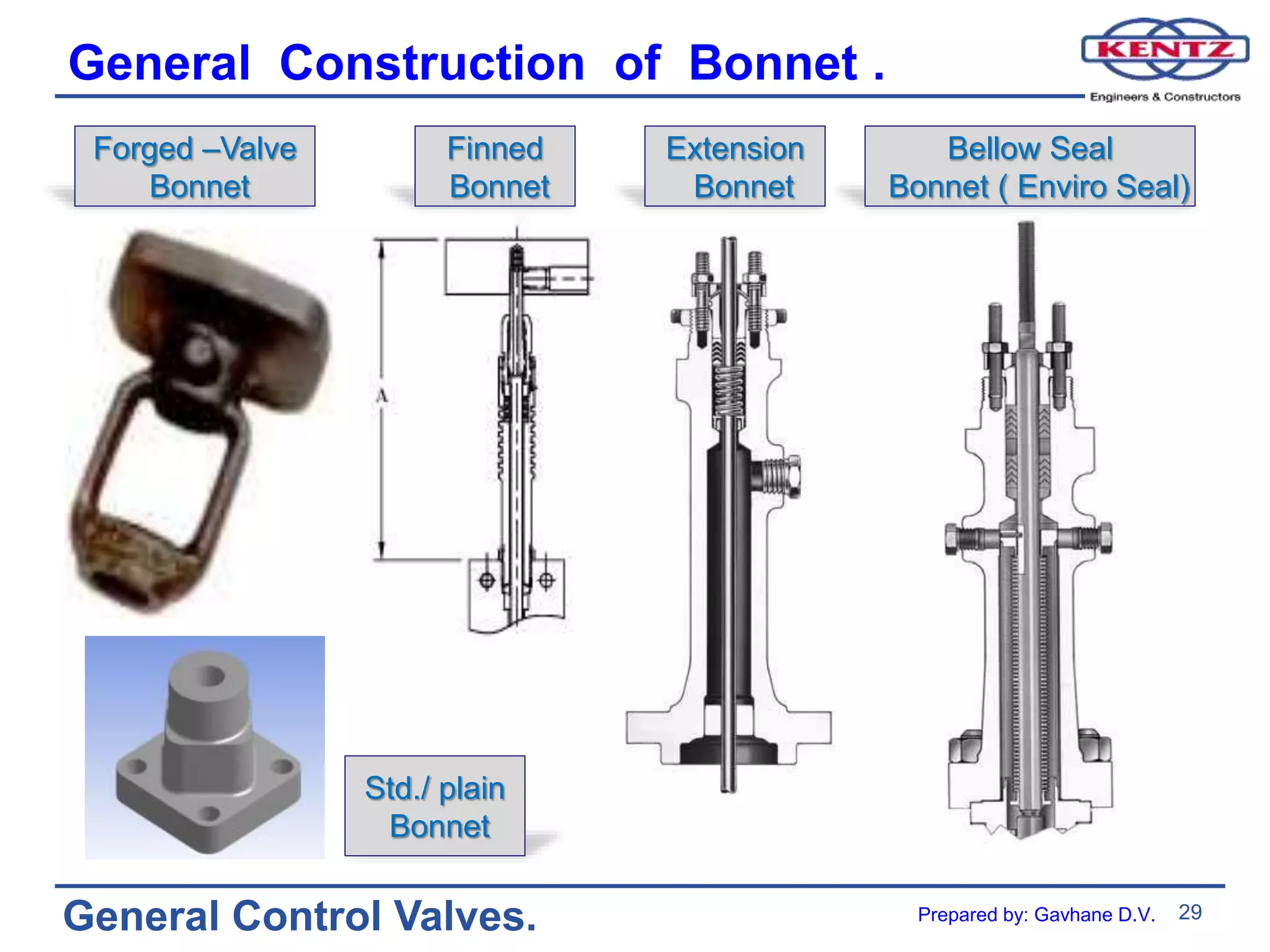 General Construction of Bonnet .

KENTZ
Engineers & Constructors

Forged –Valve Bonnet

Finned Bonnet

Extension Bonnet

Bellow Seal Bonnet ( Enviro Seal)

A

Std./ plain Bonnet

General Control Valves.

Prepared by: Gavhane D.V.

29